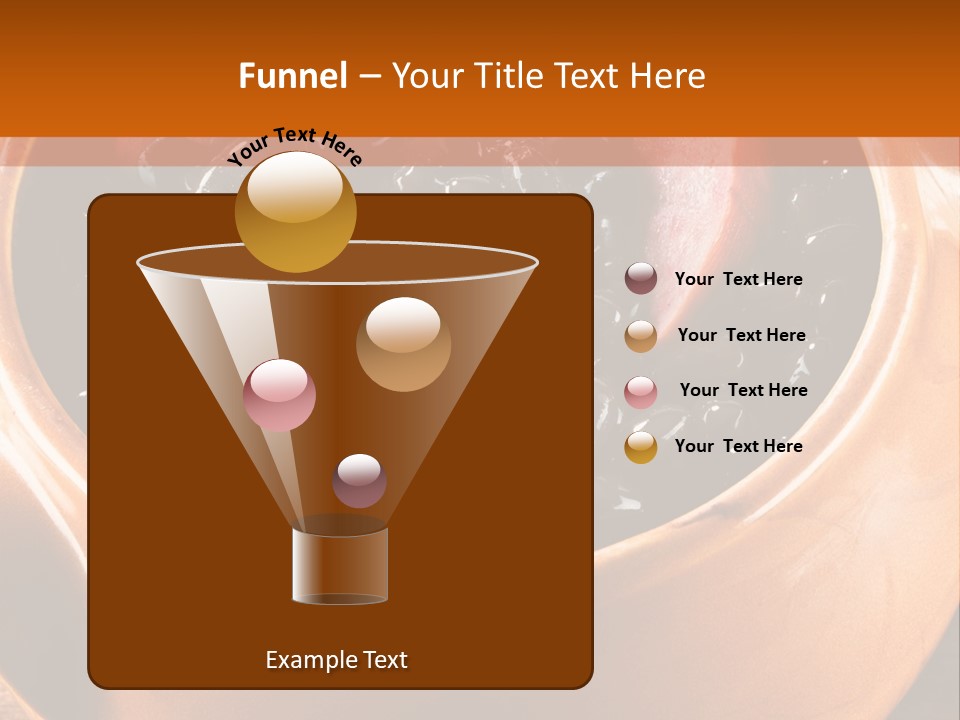 Funnel – Your Title Text Here

Your Text Here

Your Text Here

Your Text Here

Your Text Here

Your Text Here

Example Text